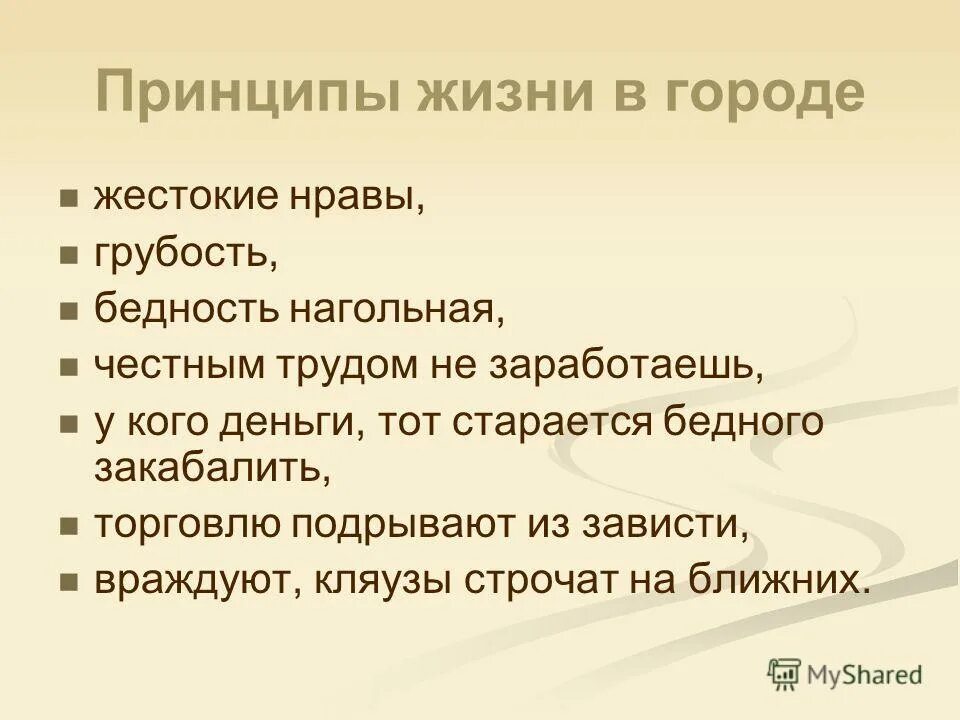 Принципы жизни в городе

жестокие нравы,

грубость,

бедность нагольная,

честным трудом не заработаешь,

у кого деньги, тот старается бедного закабалить,

торговлю подрывают из зависти,

враждуют, кляузы строчат на ближних.

MyShared